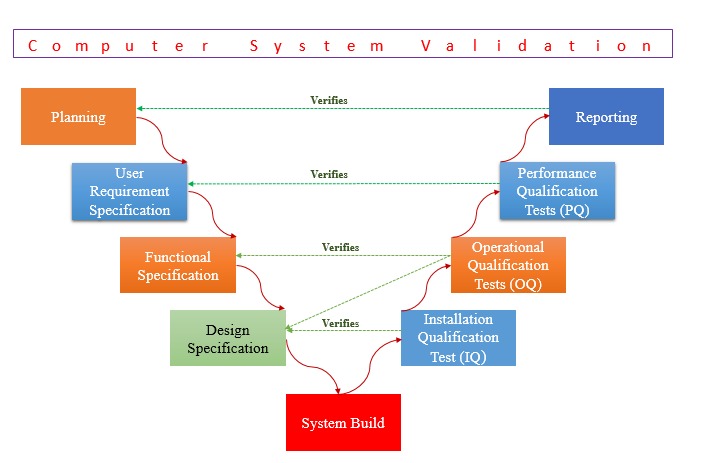 Computer System Validation

Planning

Verifies

Reporting

User Requirement Specification

Verifies

Performance Qualification Tests (PQ)

Functional Specification

Verifies

Operational Qualification Tests (OQ)

Design Specification

Verifies

Installation Qualification Test (IQ)

System Build